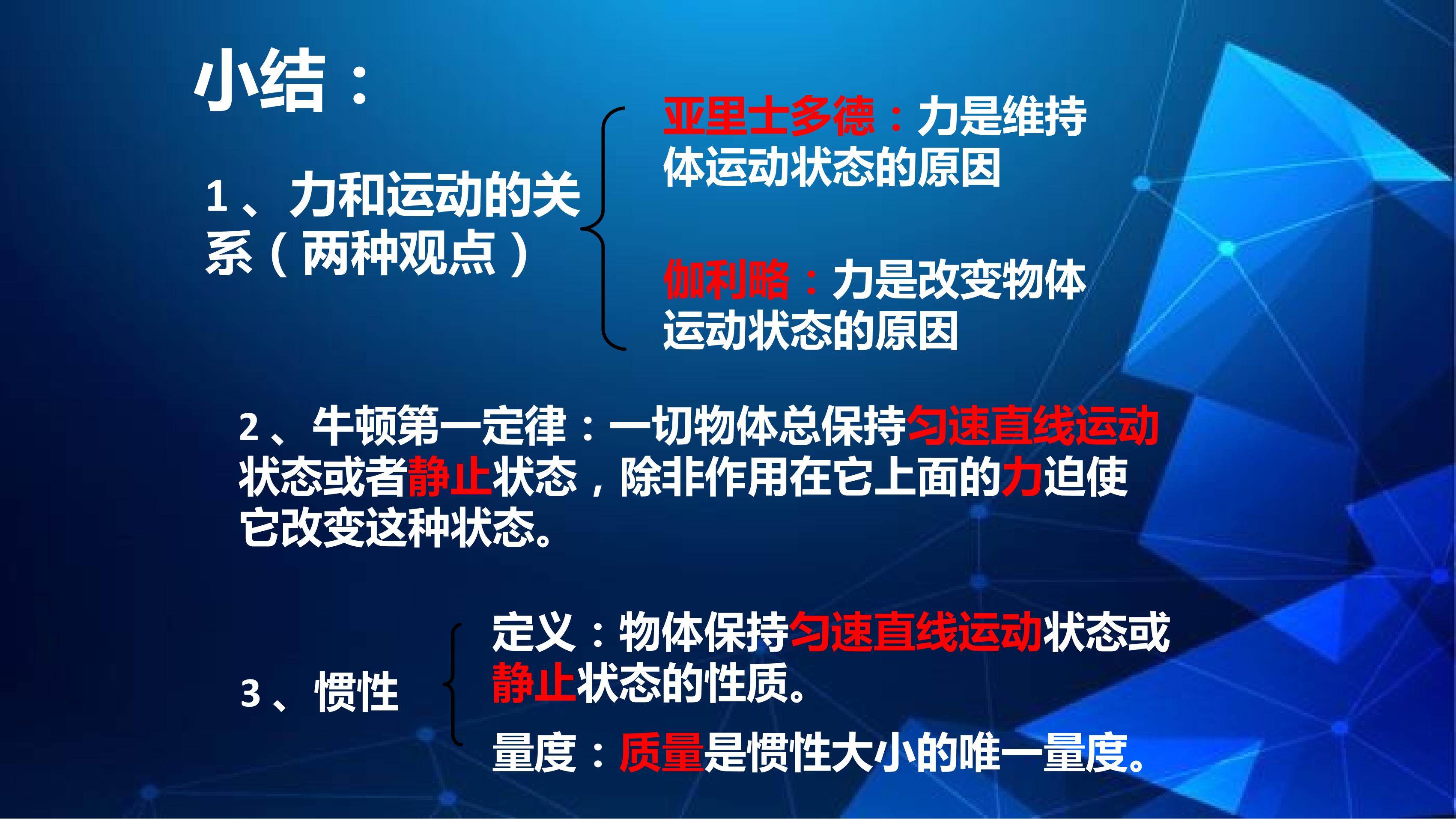 小结：

1、力和运动的关系（两种观点）

亚里士多德：力是维持体运动状态的原因

伽利略：力是改变物体运动状态的原因

2、牛顿第一定律：一切物体总保持匀速直线运动状态或者静止状态，除非作用在它上面的力迫使它改变这种状态。

3、惯性

定义：物体保持匀速直线运动状态或静止状态的性质。

量度：质量是惯性大小的唯一量度。